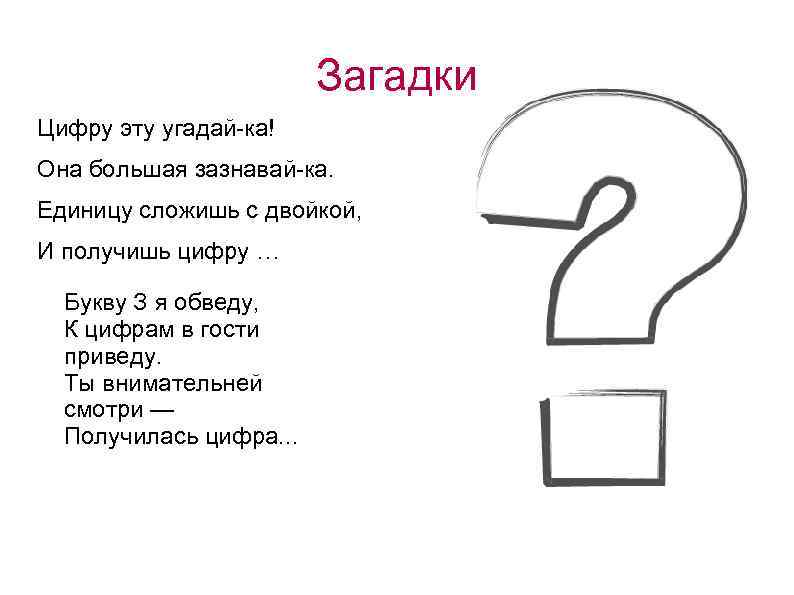 Загадки

Цифру эту угадай-ка!

Она большая зазнавай-ка.

Единицу сложишь с двойкой,

И получишь цифру …

Букву З я обведу,
К цифрам в гости приведу.
Ты внимательней смотри —
Получилась цифра...